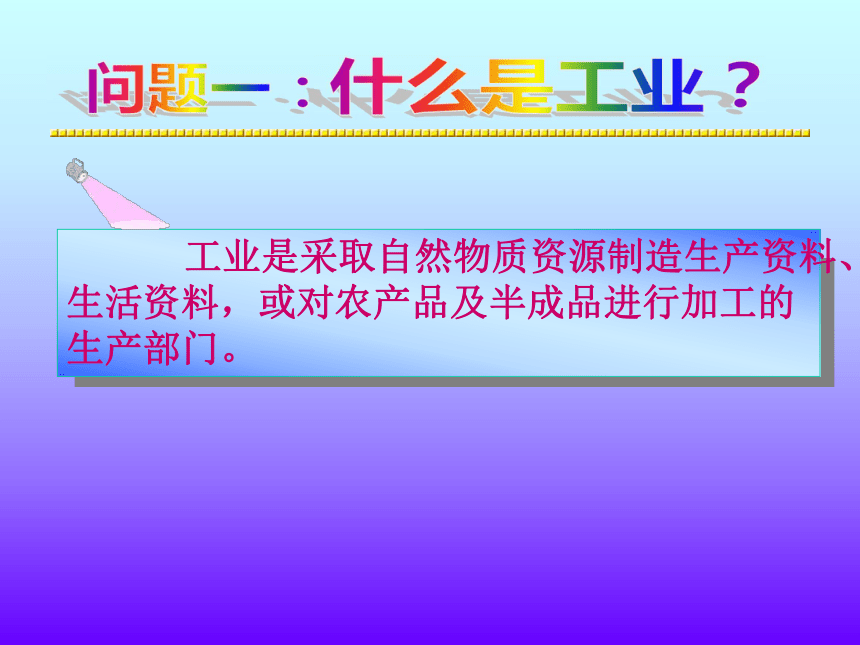 问题一：什么是工业？

工业是采取自然物质资源制造生产资料、生活资料，或对农产品及半成品进行加工的生产部门。